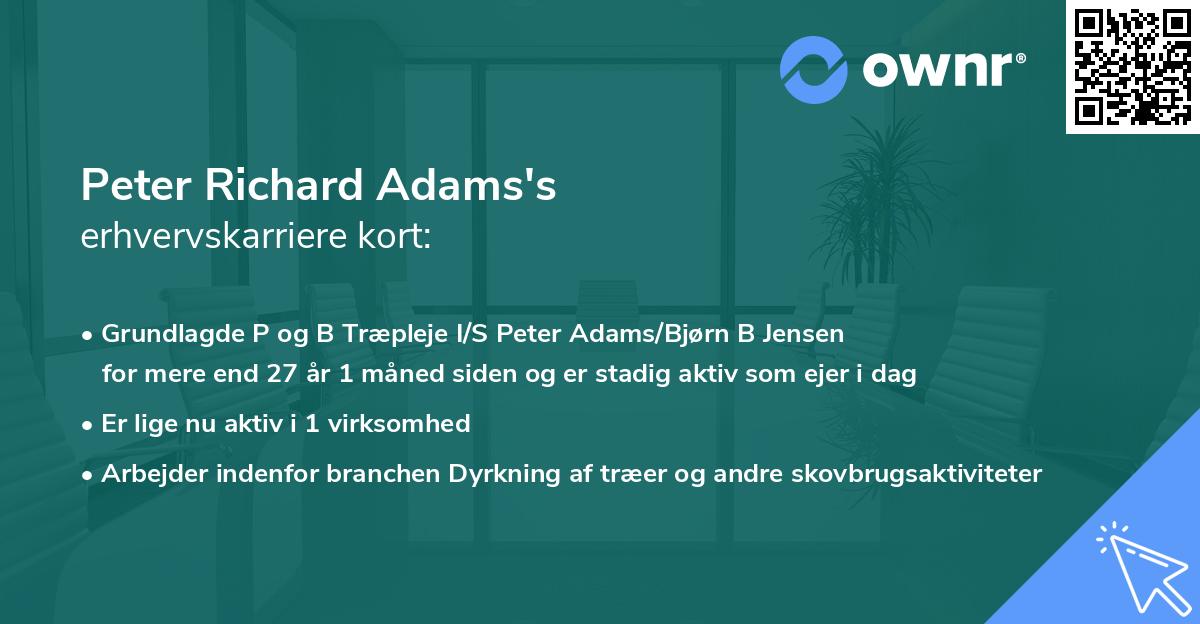 ownr®

Peter Richard Adams's
erhvervskarriere kort:

• Grundlagde P og B Træpleje I/S Peter Adams/Bjørn B Jensen for mere end 27 år 1 måned siden og er stadig aktiv som ejer i dag

• Er lige nu aktiv i 1 virksomhed

• Arbejder indenfor branchen Dyrkning af træer og andre skovbrugsaktiviteter